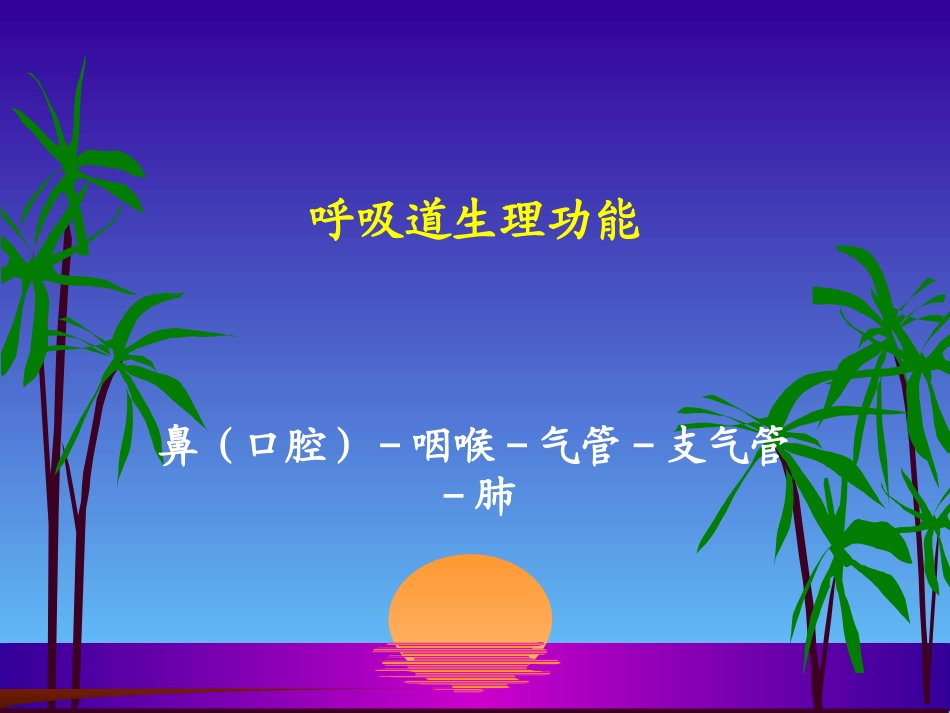 呼吸道生理功能

鼻（口腔）－咽喉－气管－支气管－肺